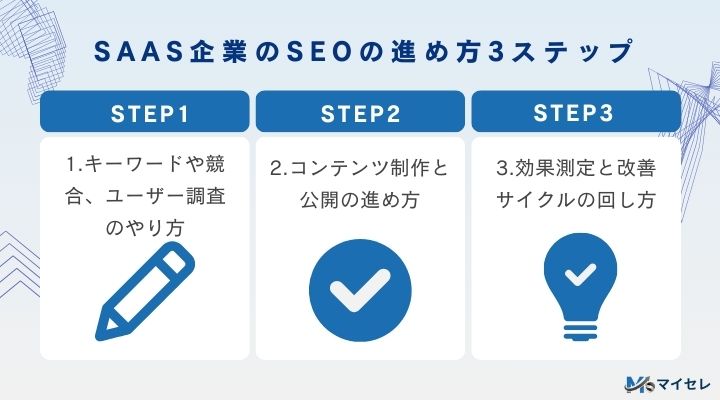 SAAS企業のSEOの進め方3ステップ

STEP1

1.キーワードや競合、ユーザー調査のやり方

STEP2

2.コンテンツ制作と公開の進め方

STEP3

3.効果測定と改善サイクルの回し方

マイセレ